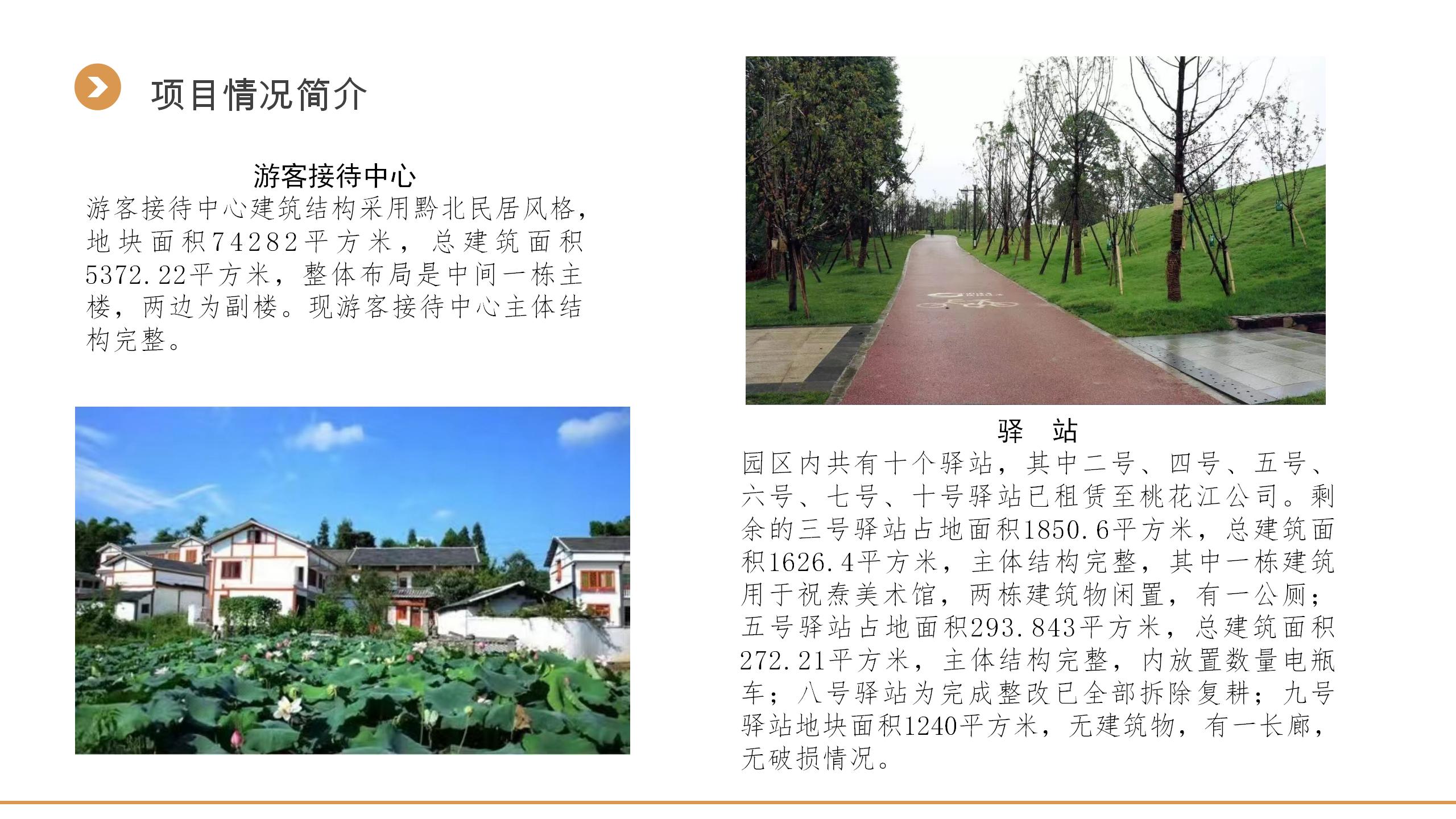 项目情况简介

游客接待中心

游客接待中心建筑结构采用黔北民居风格，地块面积74282平方米，总建筑面积5372.22平方米，整体布局是中间一栋主楼，两边为副楼。现游客接待中心主体结构完整。

驿　站

园区内共有十个驿站，其中二号、四号、五号、六号、七号、十号驿站已租赁至桃花江公司。剩余的三号驿站占地面积1850.6平方米，总建筑面积1626.4平方米，主体结构完整，其中一栋建筑用于祝焘美术馆，两栋建筑物闲置，有一公厕；五号驿站占地面积293.843平方米，总建筑面积272.21平方米，主体结构完整，内放置数量电瓶车；八号驿站为完成整改已全部拆除复耕；九号驿站地块面积1240平方米，无建筑物，有一长廊，无破损情况。